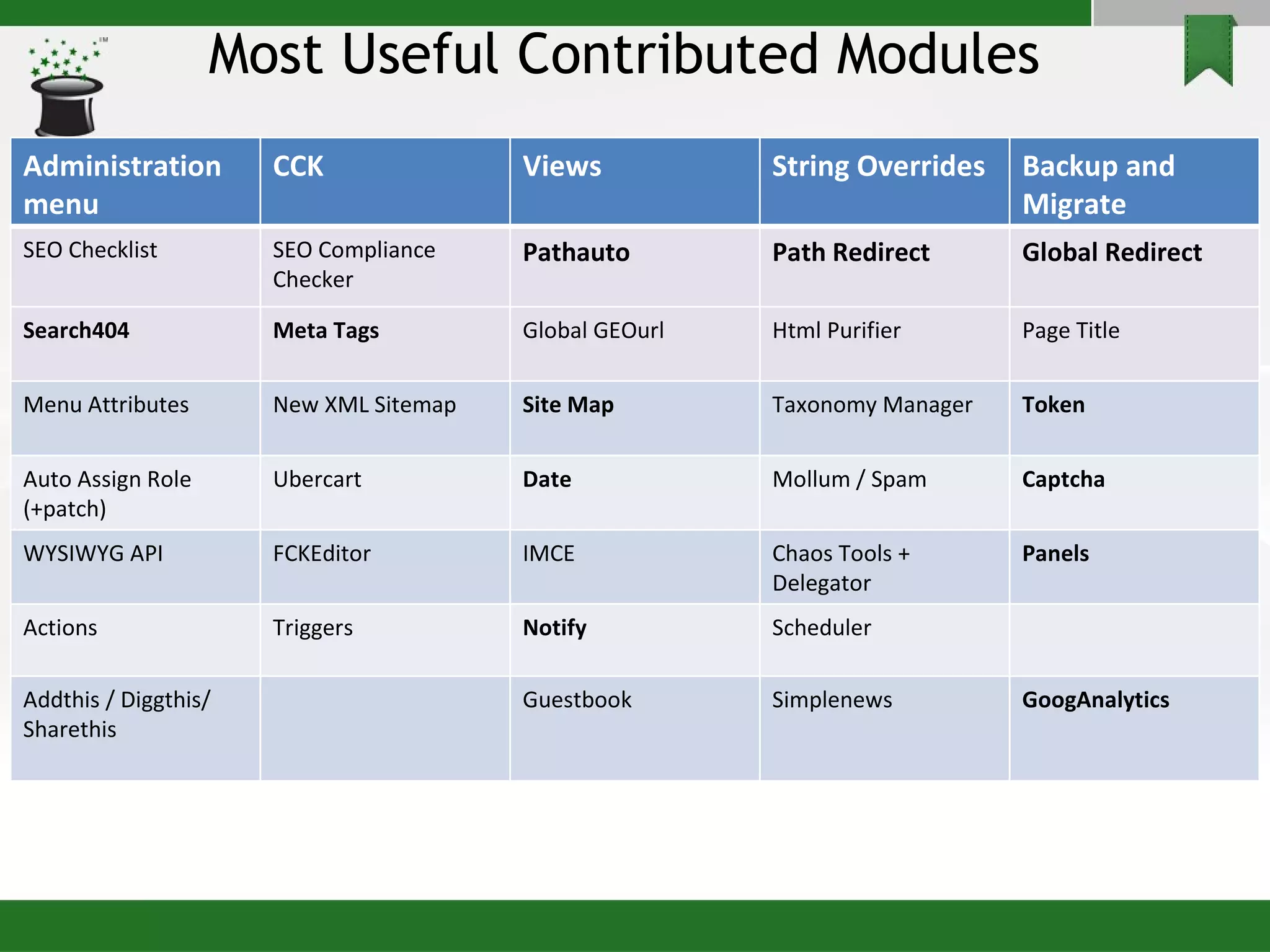 Most Useful Contributed Modules

| Administration menu | CCK | Views | String Overrides | Backup and Migrate |
|---|---|---|---|---|
| SEO Checklist | SEO Compliance Checker | Pathauto | Path Redirect | Global Redirect |
| Search404 | Meta Tags | Global GEOurl | Html Purifier | Page Title |
| Menu Attributes | New XML Sitemap | Site Map | Taxonomy Manager | Token |
| Auto Assign Role (+patch) | Ubercart | Date | Mollum / Spam | Captcha |
| WYSIWYG API | FCKEditor | IMCE | Chaos Tools + Delegator | Panels |
| Actions | Triggers | Notify | Scheduler | |
| Addthis / Diggthis/ Sharethis | | Guestbook | Simplenews | GoogAnalytics |